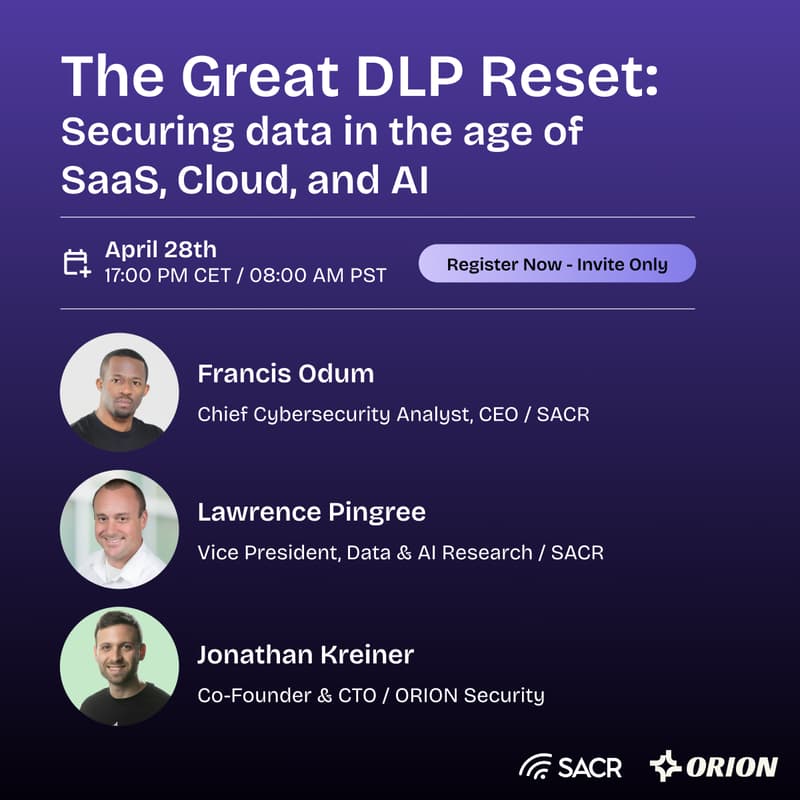 The Great DLP Reset:
Securing data in the age of SaaS, Cloud, and AI

April 28th
17:00 PM CET / 08:00 AM PST

Register Now - Invite Only

Francis Odum
Chief Cybersecurity Analyst, CEO / SACR

Lawrence Pingree
Vice President, Data & AI Research / SACR

Jonathan Kreiner
Co-Founder & CTO / ORION Security

SACR ORION